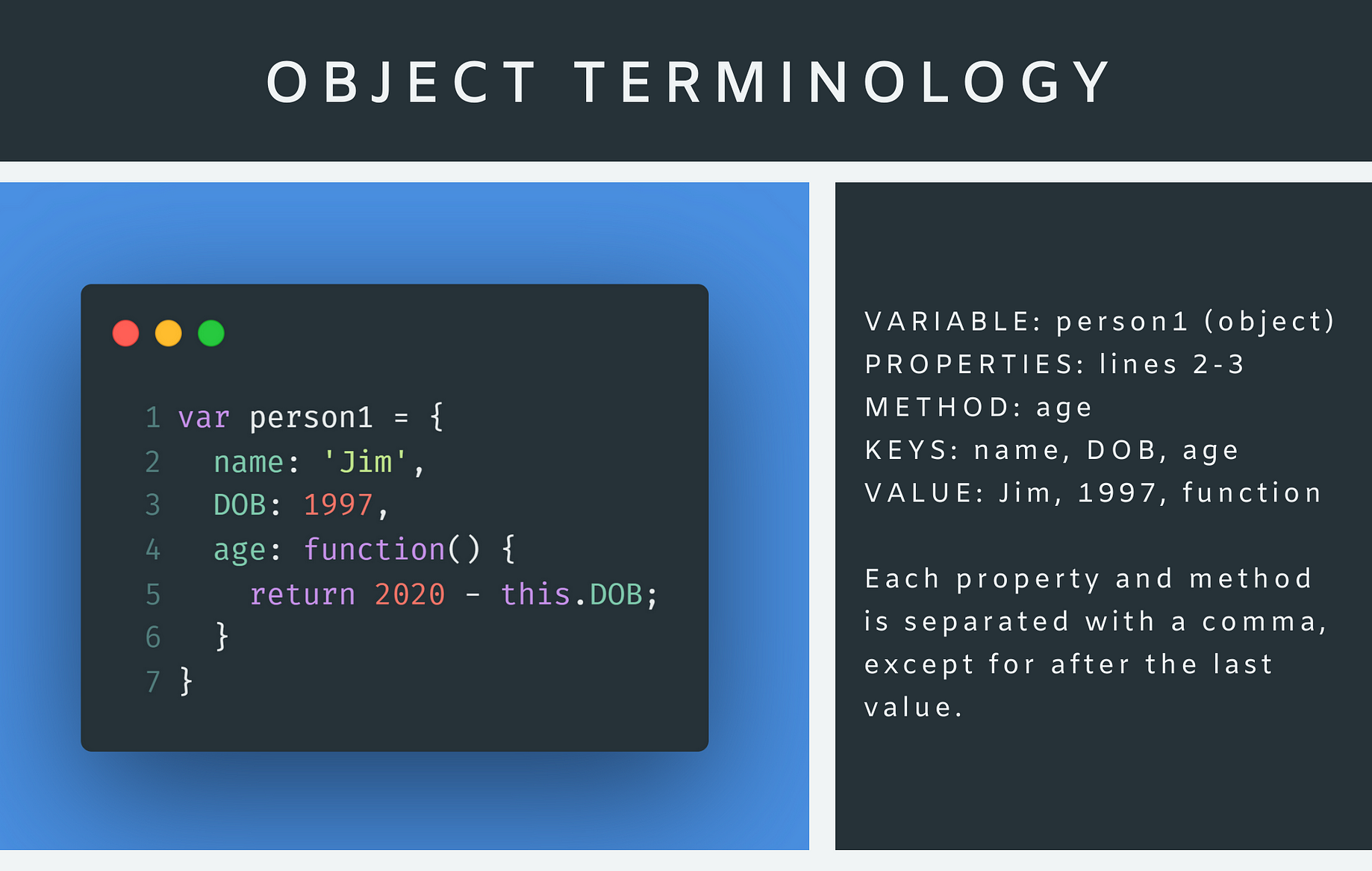 OBJECT TERMINOLOGY

1 var person1 = {
2   name: 'Jim',
3   DOB: 1997,
4   age: function() {
5     return 2020 - this.DOB;
6   }
7 }

VARIABLE: person1 (object)
PROPERTIES: lines 2-3
METHOD: age
KEYS: name, DOB, age
VALUE: Jim, 1997, function

Each property and method is separated with a comma, except for after the last value.